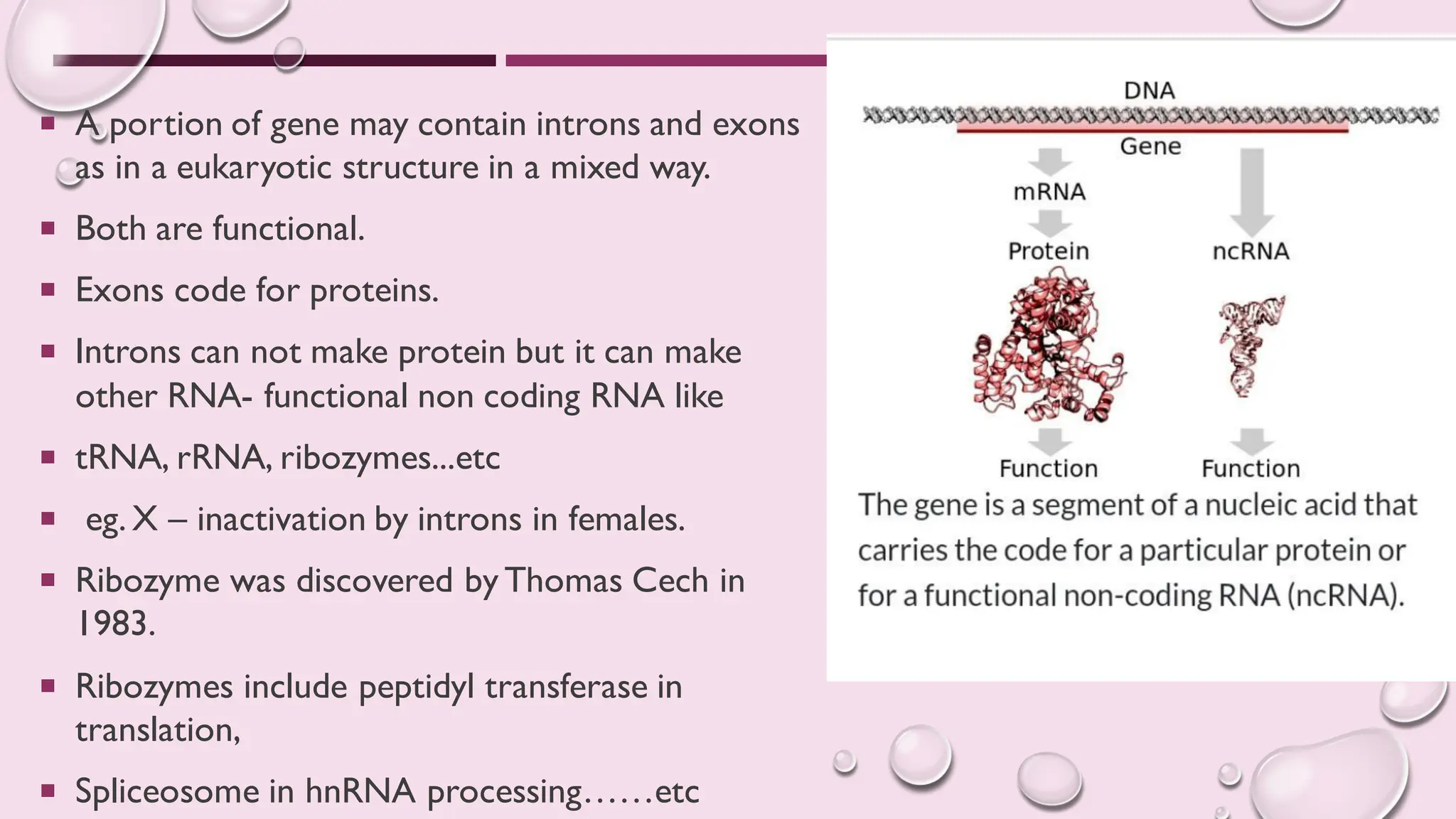 ▪ A portion of gene may contain introns and exons as in a eukaryotic structure in a mixed way.

▪ Both are functional.

▪ Exons code for proteins.

▪ Introns can not make protein but it can make other RNA- functional non coding RNA like

▪ tRNA, rRNA, ribozymes...etc

▪ eg. X – inactivation by introns in females.

▪ Ribozyme was discovered by Thomas Cech in 1983.

▪ Ribozymes include peptidyl transferase in translation,

▪ Spliceosome in hnRNA processing……etc

DNA
Gene
mRNA
Protein
ncRNA
Function
Function

The gene is a segment of a nucleic acid that carries the code for a particular protein or for a functional non-coding RNA (ncRNA).